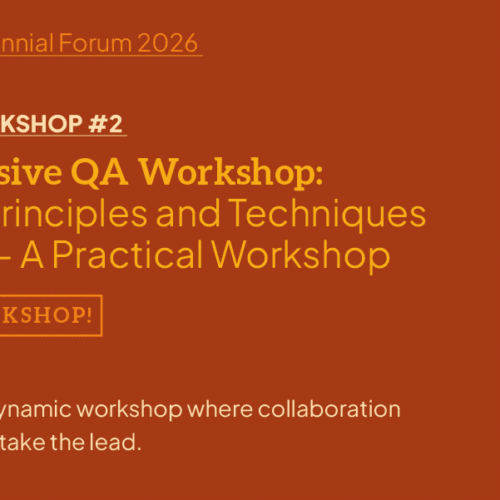 nnial Forum 2026

KSHOP #2

sive QA Workshop:
rinciples and Techniques
– A Practical Workshop

KSHOP!

ynamic workshop where collaboration
take the lead.